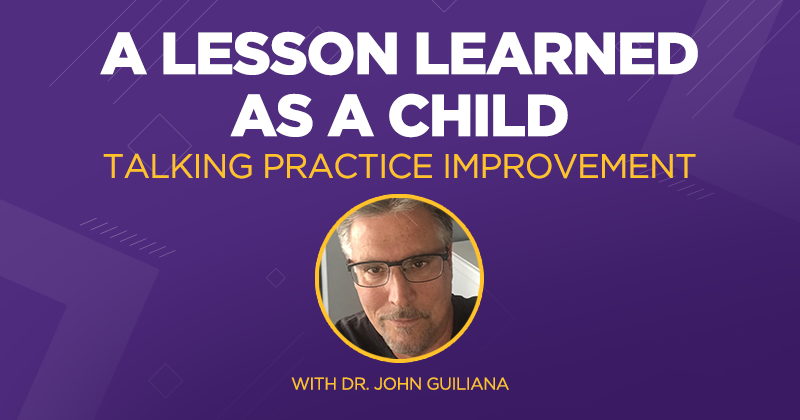 A LESSON LEARNED AS A CHILD

TALKING PRACTICE IMPROVEMENT

WITH DR. JOHN GUILIANA